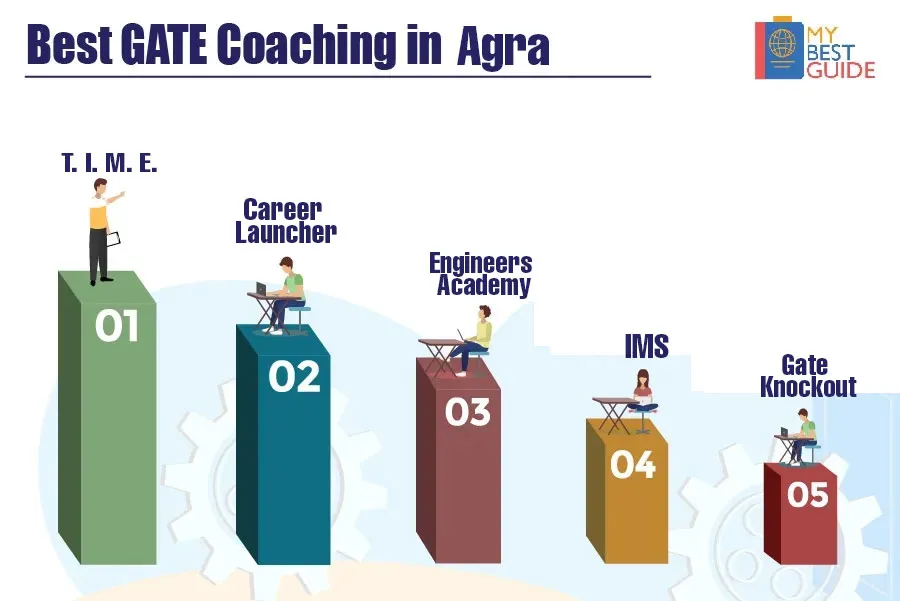 Best GATE Coaching in Agra

MY BEST GUIDE

T. I. M. E.

01

Career Launcher

02

Engineers Academy

03

IMS

04

Gate Knockout

05